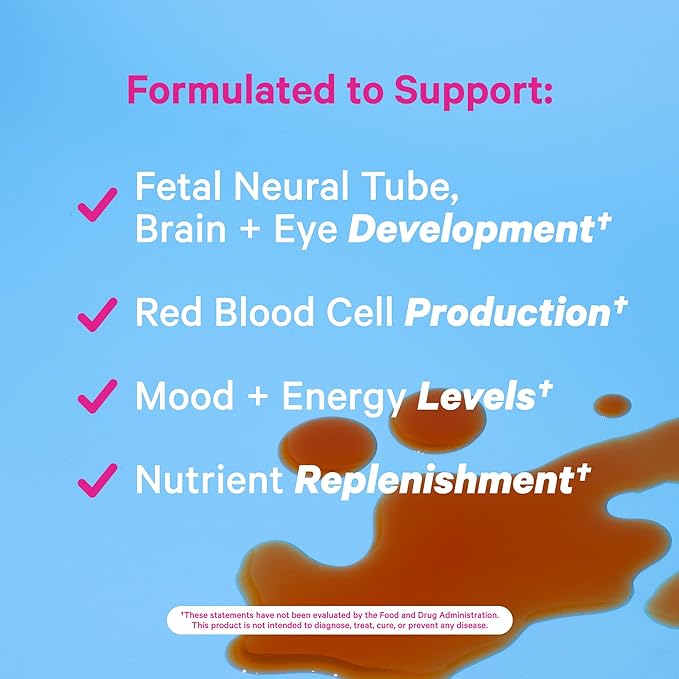 Formulated to Support:

✓ Fetal Neural Tube, Brain + Eye Development†

✓ Red Blood Cell Production†

✓ Mood + Energy Levels†

✓ Nutrient Replenishment†

†These statements have not been evaluated by the Food and Drug Administration. This product is not intended to diagnose, treat, cure, or prevent any disease.